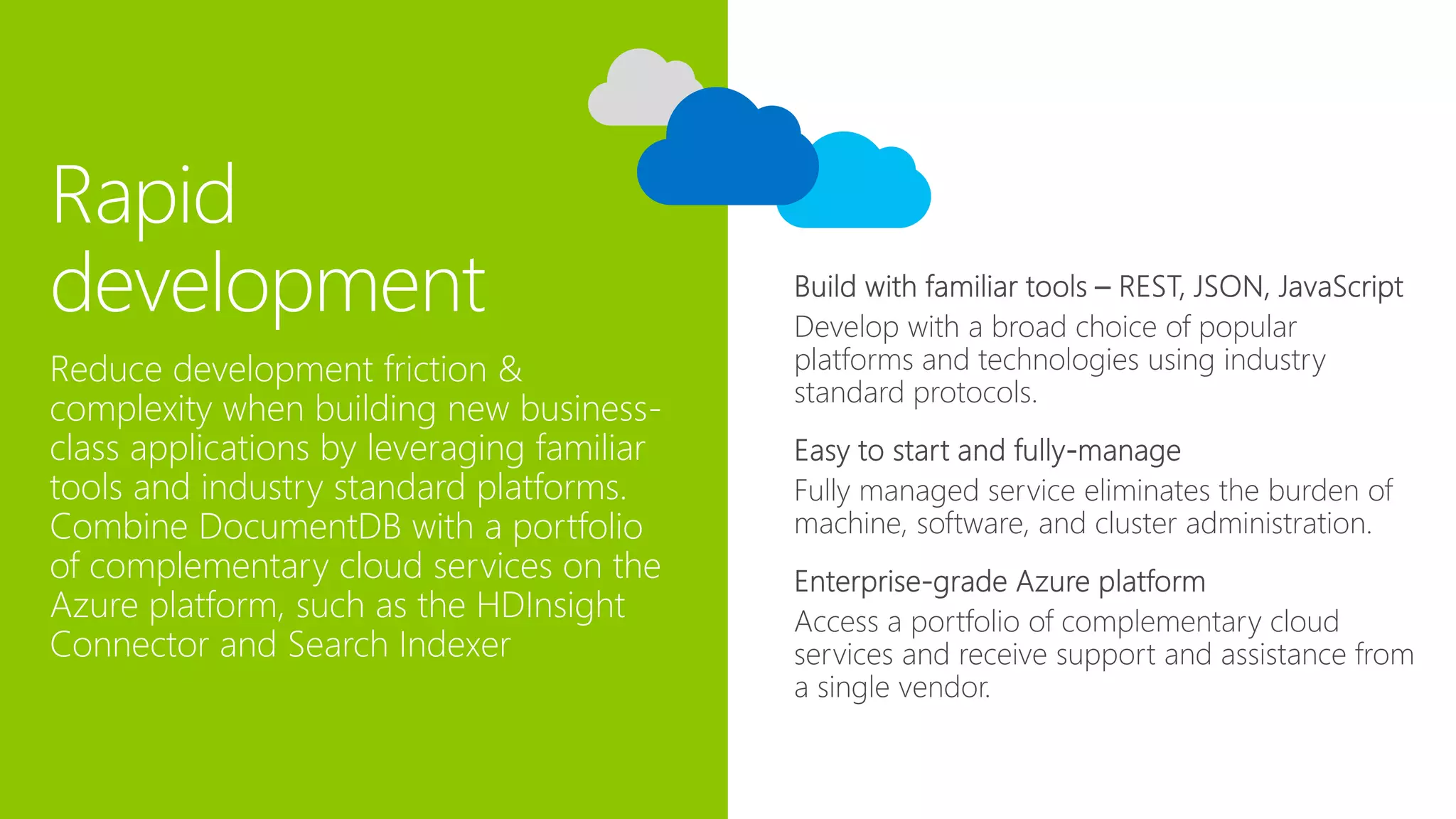 Rapid development

Reduce development friction & complexity when building new business-class applications by leveraging familiar tools and industry standard platforms. Combine DocumentDB with a portfolio of complementary cloud services on the Azure platform, such as the HDInsight Connector and Search Indexer

Build with familiar tools – REST, JSON, JavaScript
Develop with a broad choice of popular platforms and technologies using industry standard protocols.

Easy to start and fully-manage
Fully managed service eliminates the burden of machine, software, and cluster administration.

Enterprise-grade Azure platform
Access a portfolio of complementary cloud services and receive support and assistance from a single vendor.